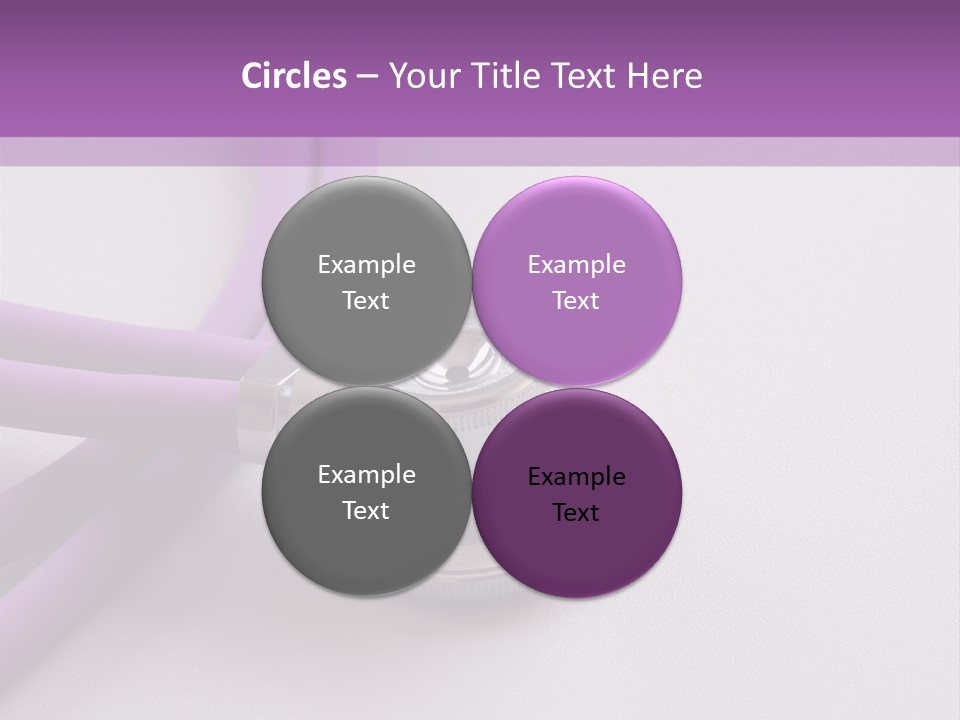 Circles – Your Title Text Here

Example Text

Example Text

Example Text

Example Text